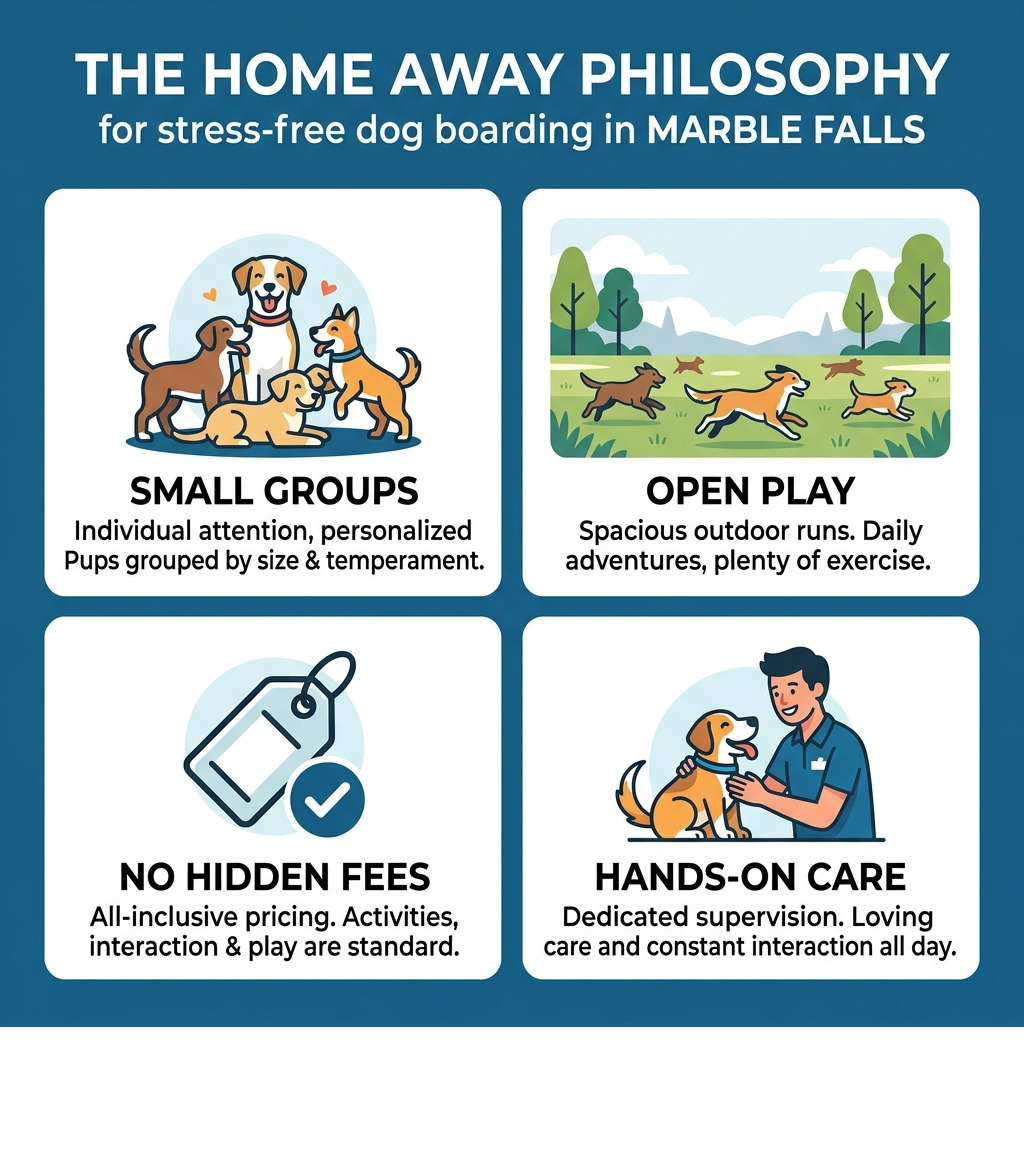 THE HOME AWAY PHILOSOPHY
for stress-free dog boarding in MARBLE FALLS

SMALL GROUPS
Individual attention, personalized Pups grouped by size & temperament.

OPEN PLAY
Spacious outdoor runs. Daily adventures, plenty of exercise.

NO HIDDEN FEES
All-inclusive pricing. Activities, interaction & play are standard.

HANDS-ON CARE
Dedicated supervision. Loving care and constant interaction all day.